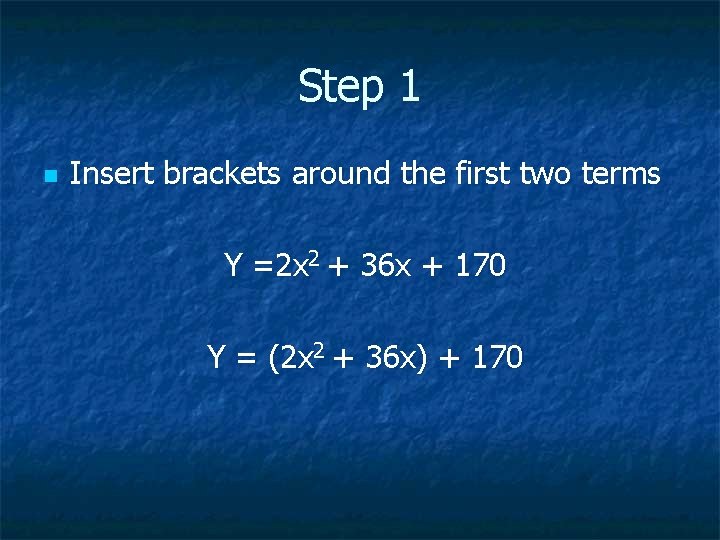 Step 1

Insert brackets around the first two terms

$Y = 2x^2 + 36x + 170$

$Y = (2x^2 + 36x) + 170$